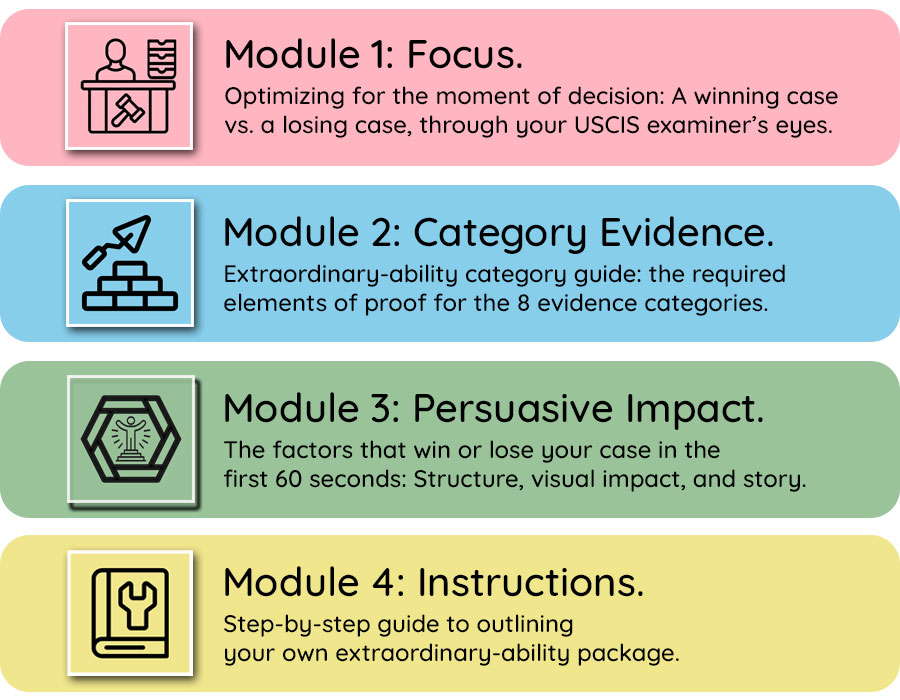 Module 1: Focus.
Optimizing for the moment of decision: A winning case vs. a losing case, through your USCIS examiner's eyes.

Module 2: Category Evidence.
Extraordinary-ability category guide: the required elements of proof for the 8 evidence categories.

Module 3: Persuasive Impact.
The factors that win or lose your case in the first 60 seconds: Structure, visual impact, and story.

Module 4: Instructions.
Step-by-step guide to outlining your own extraordinary-ability package.